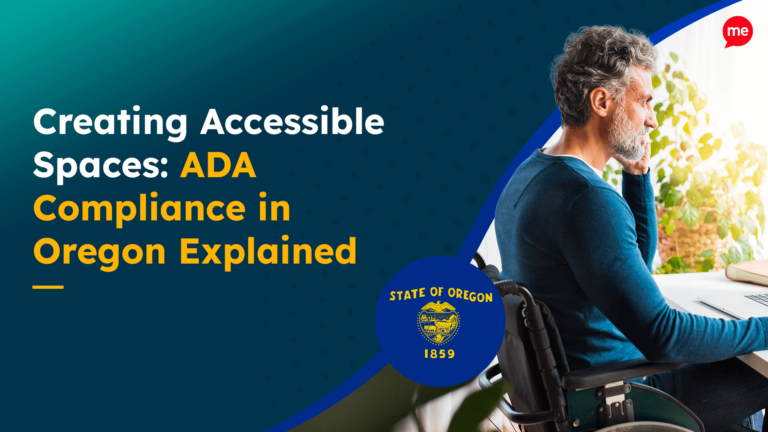 me

Creating Accessible Spaces: ADA Compliance in Oregon Explained

STATE OF OREGON
1859